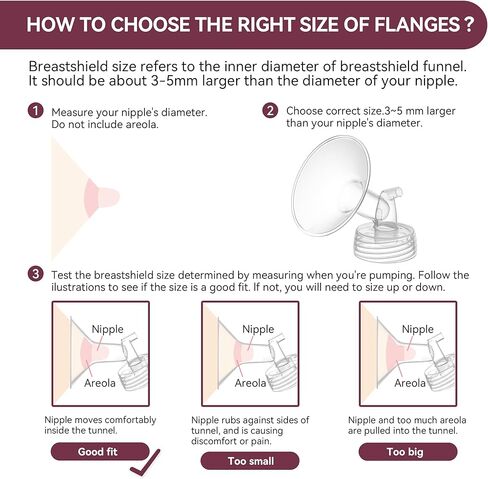 HOW TO CHOOSE THE RIGHT SIZE OF FLANGES ?

Breastshield size refers to the inner diameter of breastshield funnel. It should be about 3-5mm larger than the diameter of your nipple.

1 Measure your nipple's diameter. Do not include areola.

2 Choose correct size.3~5 mm larger than your nipple's diameter.

3 Test the breastshield size determined by measuring when you're pumping. Follow the ilustrations to see if the size is a good fit. If not, you will need to size up or down.

Nipple
Areola

Nipple moves comfortably inside the tunnel.

Good fit

Nipple
Areola

Nipple rubs against sides of tunnel, and is causing discomfort or pain.

Too small

Nipple
Areola

Nipple and too much areola are pulled into the tunnel.

Too big